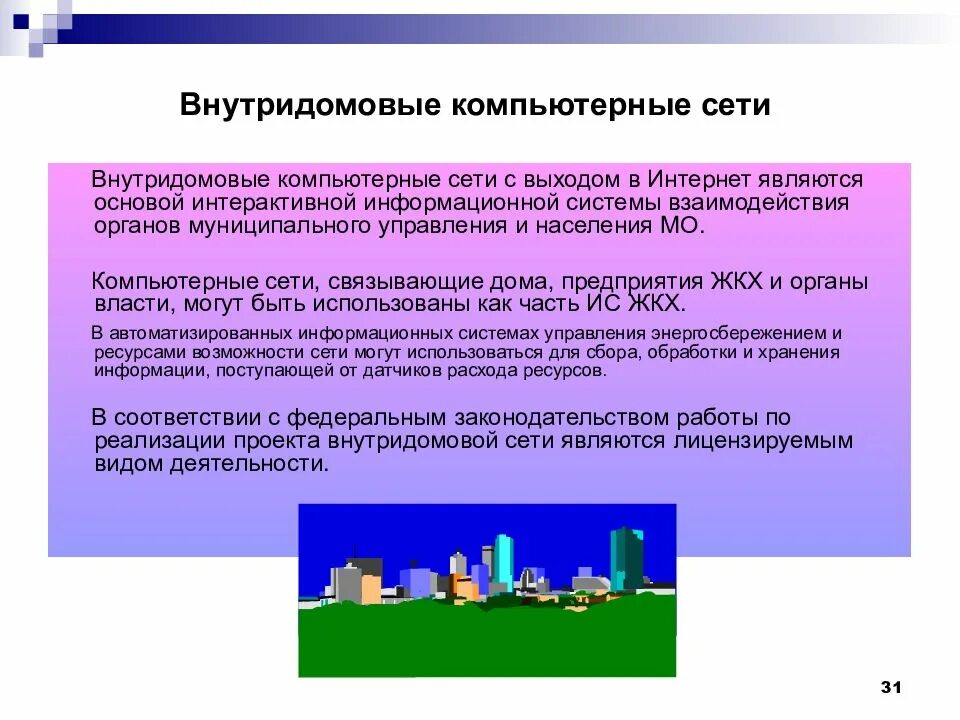 Внутридомовые компьютерные сети

Внутридомовые компьютерные сети с выходом в Интернет являются основой интерактивной информационной системы взаимодействия органов муниципального управления и населения МО.

Компьютерные сети, связывающие дома, предприятия ЖКХ и органы власти, могут быть использованы как часть ИС ЖКХ.

В автоматизированных информационных системах управления энергосбережением и ресурсами возможности сети могут использоваться для сбора, обработки и хранения информации, поступающей от датчиков расхода ресурсов.

В соответствии с федеральным законодательством работы по реализации проекта внутридомовой сети являются лицензируемым видом деятельности.

31